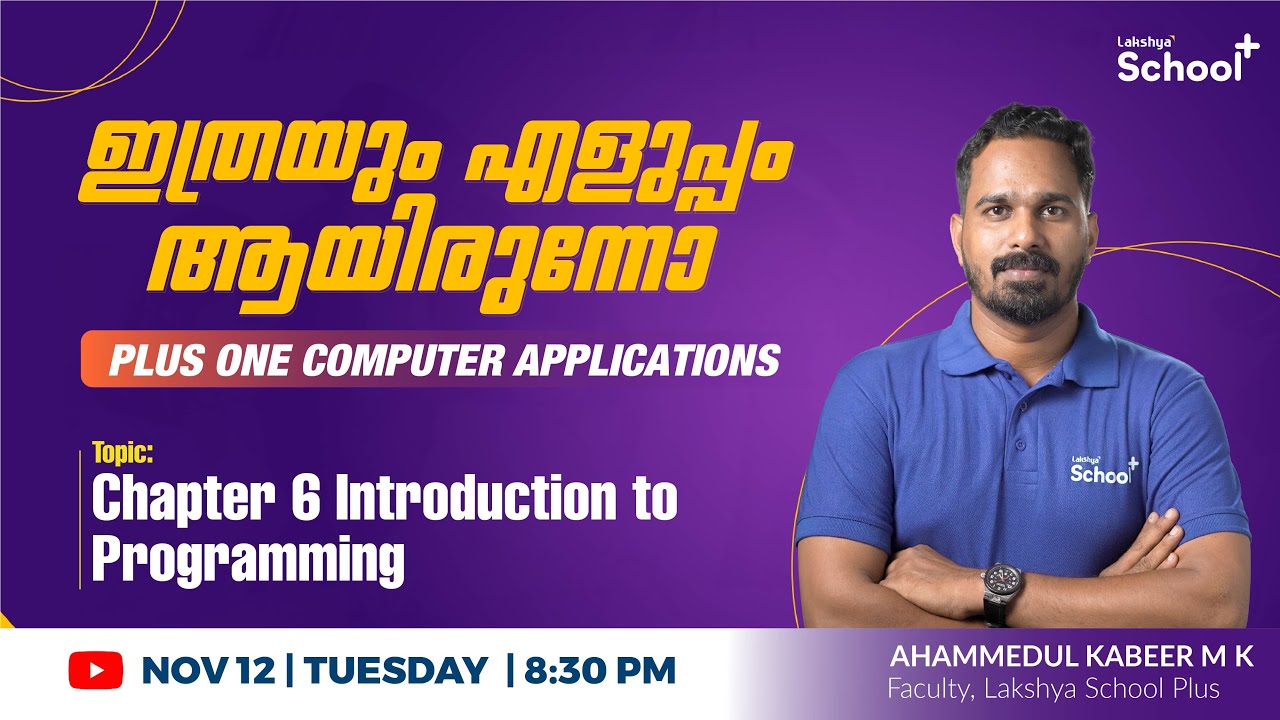 Lakshya School+

ഇത്രയും എളുപ്പം ആയിരുന്നോ

PLUS ONE COMPUTER APPLICATIONS

Topic:
Chapter 6 Introduction to Programming

Lakshya School+

NOV 12 | TUESDAY | 8:30 PM

AHAMMEDUL KABEER M K
Faculty, Lakshya School Plus